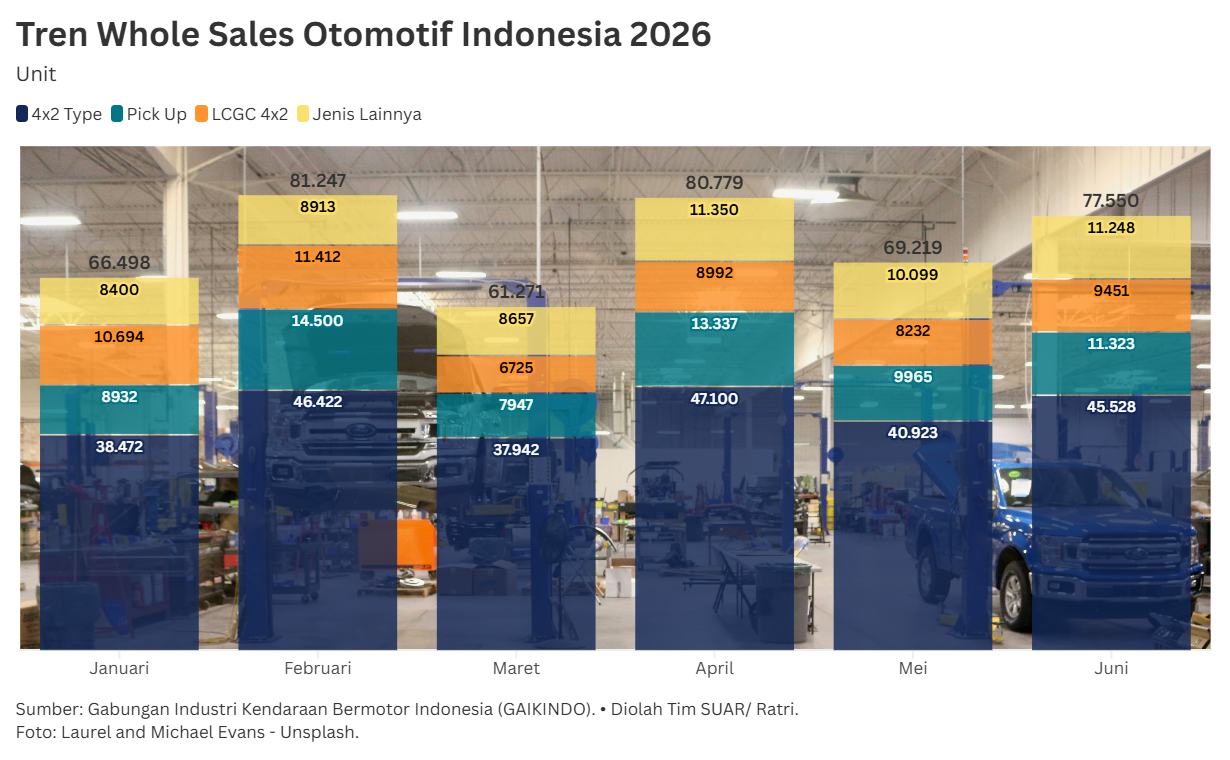 Tren Whole Sales Otomotif Indonesia 2026
Unit

4x2 Type  Pick Up  LCGC 4x2  Jenis Lainnya

66.498
8400
10.694
8932
38.472

81.247
8913
11.412
14.500
46.422

61.271
8657
6725
7947
37.942

80.779
11.350
8992
13.337
47.100

69.219
10.099
8232
9965
40.923

77.550
11.248
9451
11.323
45.528

Januari  Februari  Maret  April  Mei  Juni

Sumber: Gabungan Industri Kendaraan Bermotor Indonesia (GAIKINDO). • Diolah Tim SUAR/ Ratri.
Foto: Laurel and Michael Evans - Unsplash.